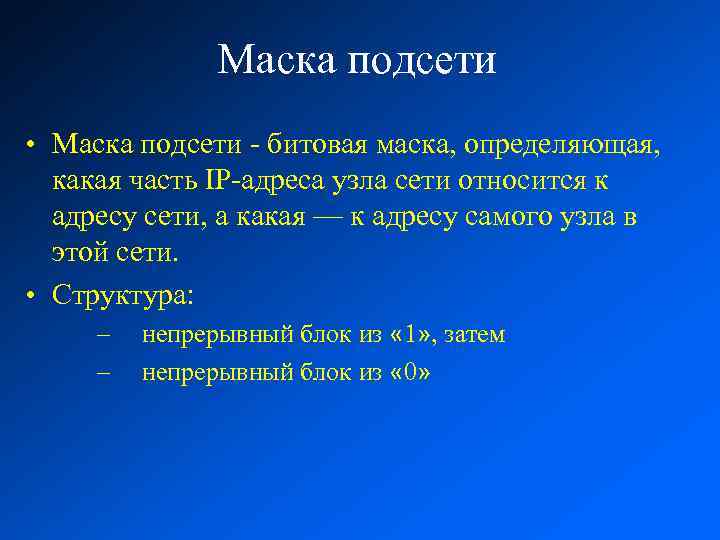 Маска подсети

• Маска подсети - битовая маска, определяющая, какая часть IP-адреса узла сети относится к адресу сети, а какая — к адресу самого узла в этой сети.

• Структура:
– непрерывный блок из «1», затем
– непрерывный блок из «0»